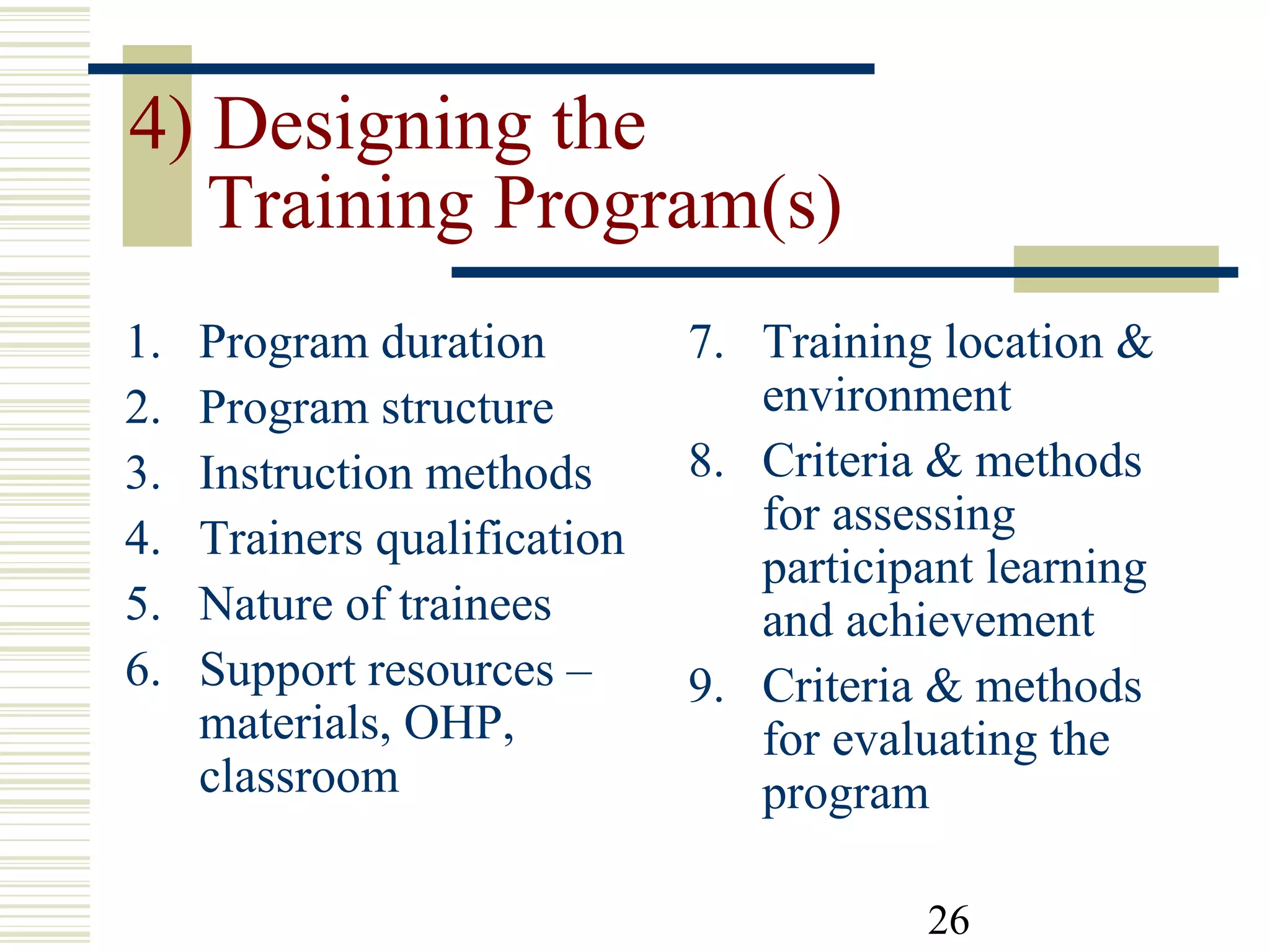 4) Designing the Training Program(s)

1. Program duration
2. Program structure
3. Instruction methods
4. Trainers qualification
5. Nature of trainees
6. Support resources – materials, OHP, classroom

7. Training location & environment
8. Criteria & methods for assessing participant learning and achievement
9. Criteria & methods for evaluating the program

26